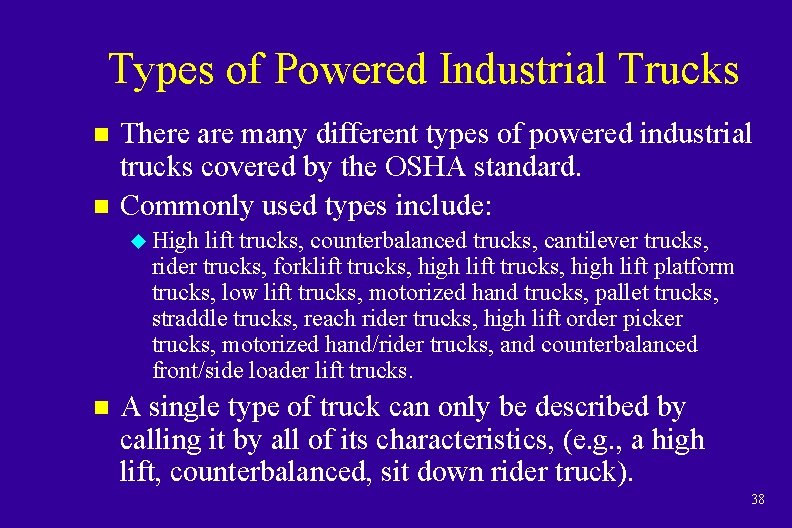 Types of Powered Industrial Trucks

There are many different types of powered industrial trucks covered by the OSHA standard.

Commonly used types include:

High lift trucks, counterbalanced trucks, cantilever trucks, rider trucks, forklift trucks, high lift trucks, high lift platform trucks, low lift trucks, motorized hand trucks, pallet trucks, straddle trucks, reach rider trucks, high lift order picker trucks, motorized hand/rider trucks, and counterbalanced front/side loader lift trucks.

A single type of truck can only be described by calling it by all of its characteristics, (e.g., a high lift, counterbalanced, sit down rider truck).

38